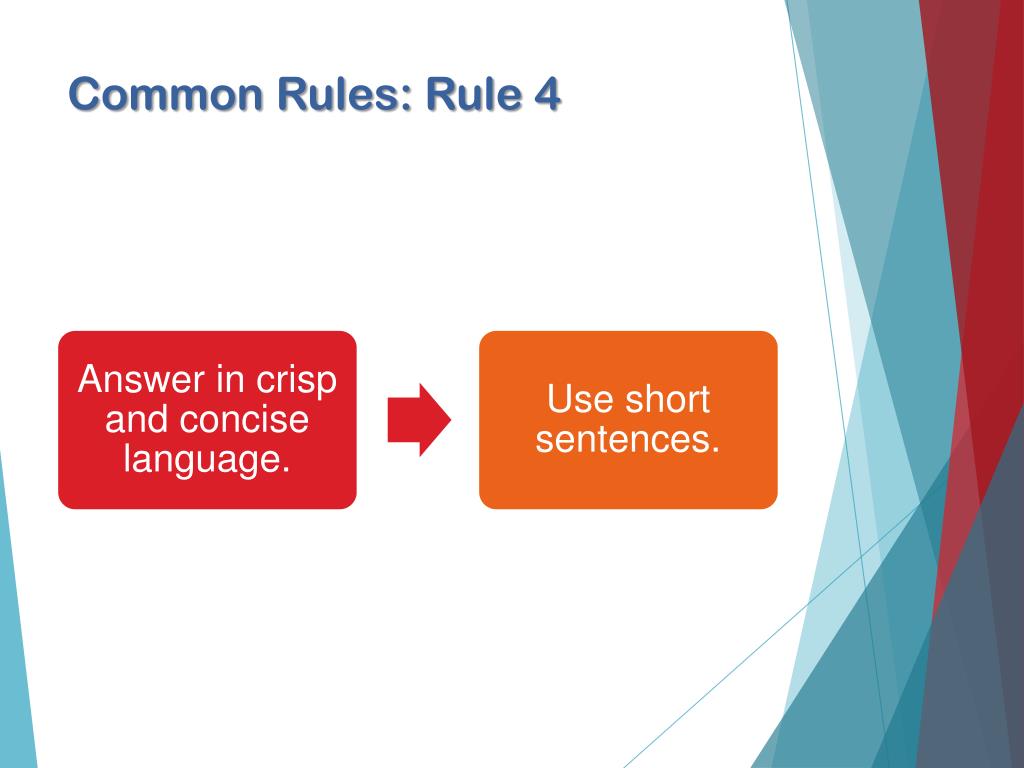 Common Rules: Rule 4

Answer in crisp and concise language.

Use short sentences.